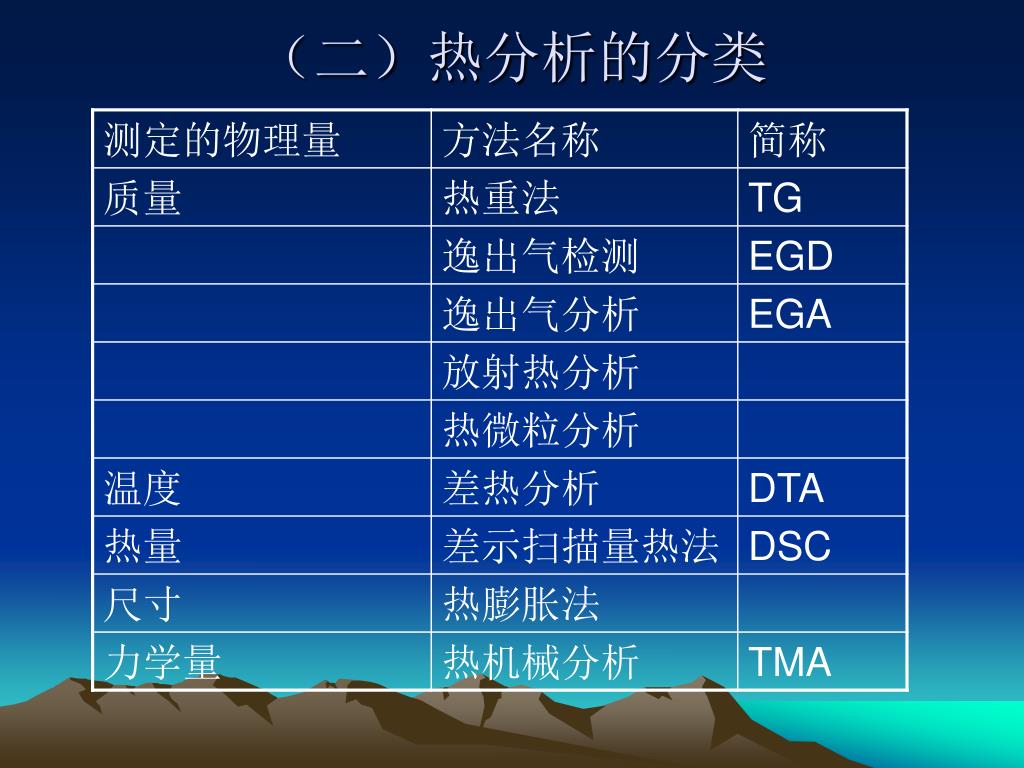 （二）热分析的分类

| 测定的物理量 | 方法名称 | 简称 |
|---|---|---|
| 质量 | 热重法 | TG |
| | 逸出气检测 | EGD |
| | 逸出气分析 | EGA |
| | 放射热分析 | |
| | 热微粒分析 | |
| 温度 | 差热分析 | DTA |
| 热量 | 差示扫描量热法 | DSC |
| 尺寸 | 热膨胀法 | |
| 力学量 | 热机械分析 | TMA |